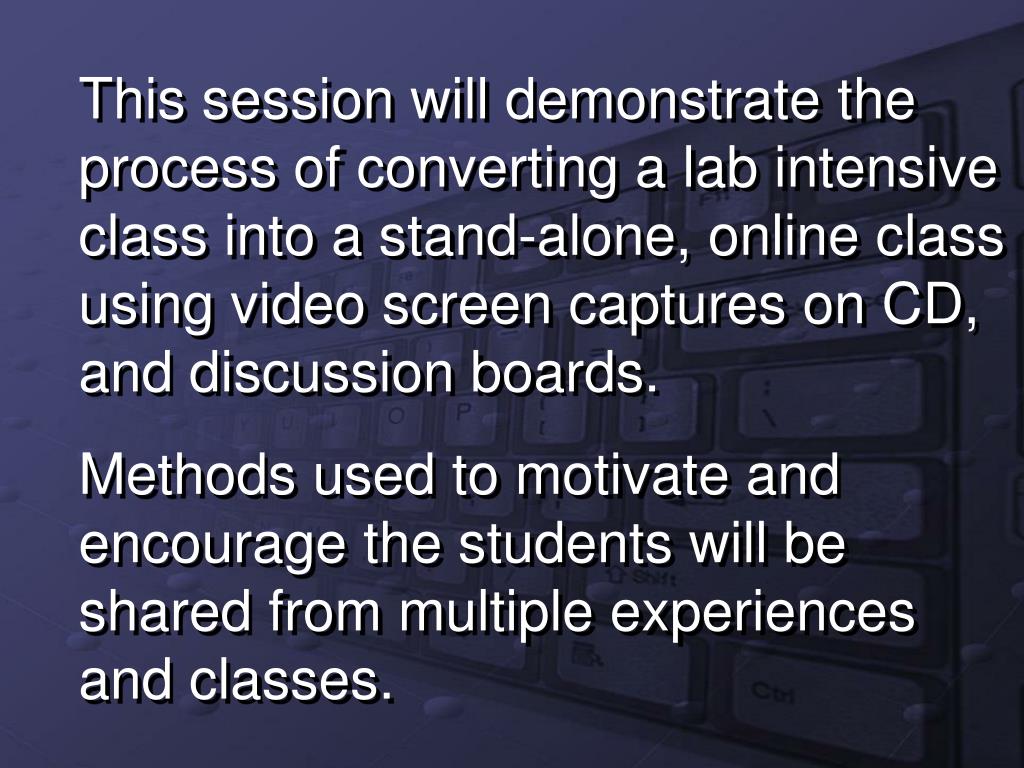 This session will demonstrate the process of converting a lab intensive class into a stand-alone, online class using video screen captures on CD, and discussion boards.

Methods used to motivate and encourage the students will be shared from multiple experiences and classes.